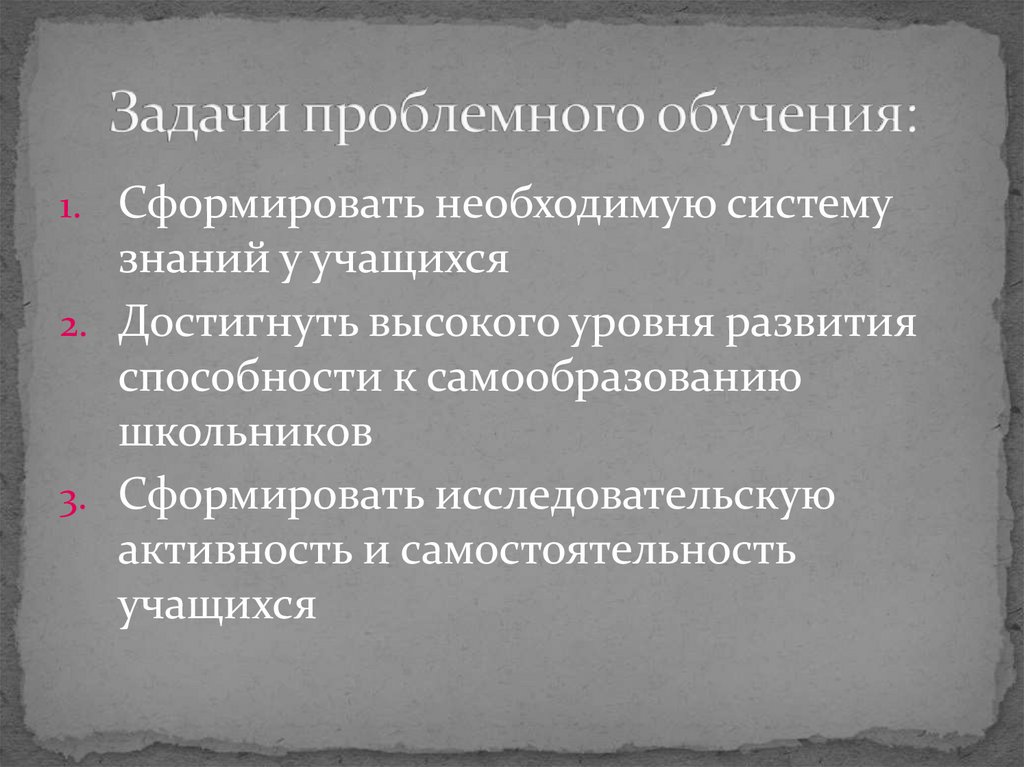 Задачи проблемного обучения:

1. Сформировать необходимую систему знаний у учащихся
2. Достигнуть высокого уровня развития способности к самообразованию школьников
3. Сформировать исследовательскую активность и самостоятельность учащихся